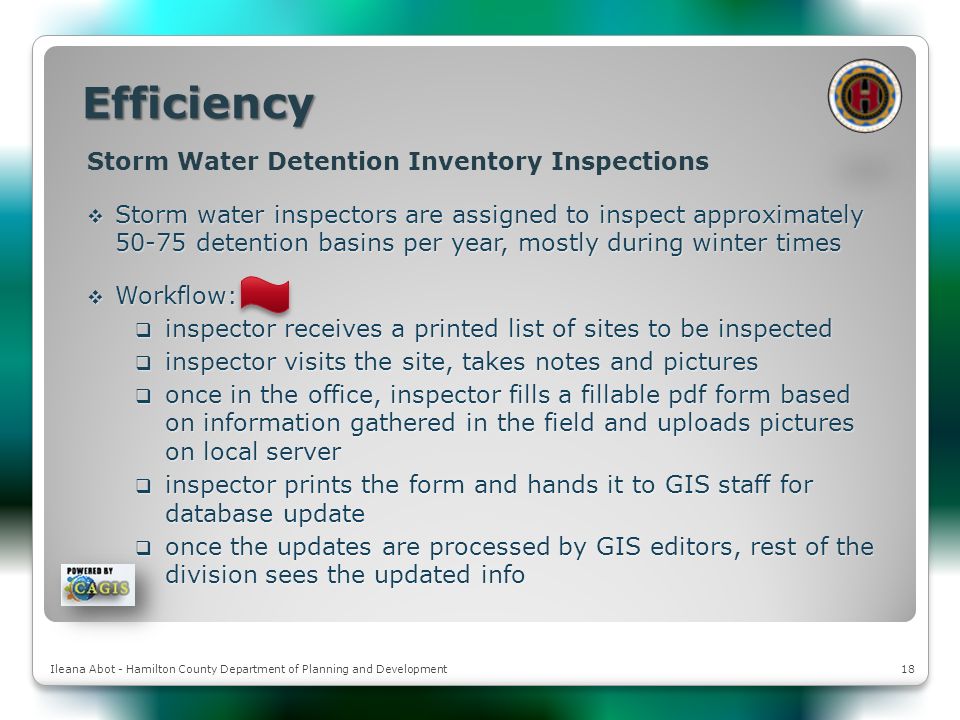 Efficiency

Storm Water Detention Inventory Inspections

❖ Storm water inspectors are assigned to inspect approximately 50-75 detention basins per year, mostly during winter times

❖ Workflow:

❑ inspector receives a printed list of sites to be inspected

❑ inspector visits the site, takes notes and pictures

❑ once in the office, inspector fills a fillable pdf form based on information gathered in the field and uploads pictures on local server

❑ inspector prints the form and hands it to GIS staff for database update

❑ once the updates are processed by GIS editors, rest of the division sees the updated info

POWERED BY CAGIS

Ileana Abot - Hamilton County Department of Planning and Development

18